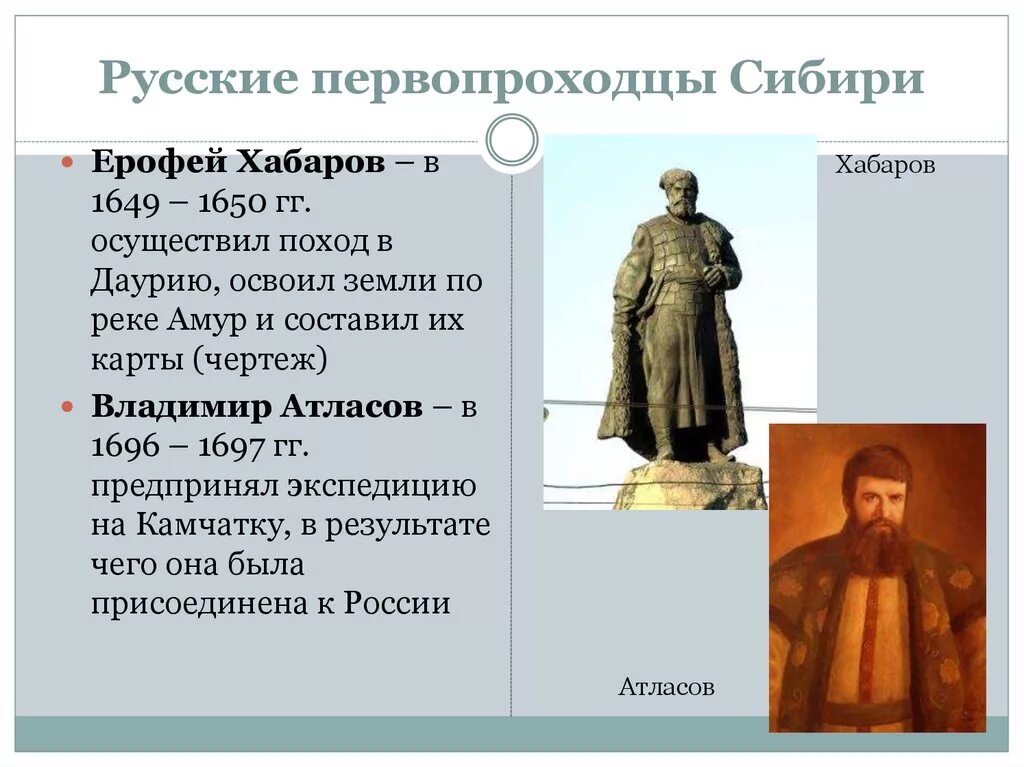 Русские первопроходцы Сибири

Ерофей Хабаров – в 1649 – 1650 гг. осуществил поход в Даурию, освоил земли по реке Амур и составил их карты (чертеж)

Владимир Атласов – в 1696 – 1697 гг. предпринял экспедицию на Камчатку, в результате чего она была присоединена к России

Хабаров

Атласов